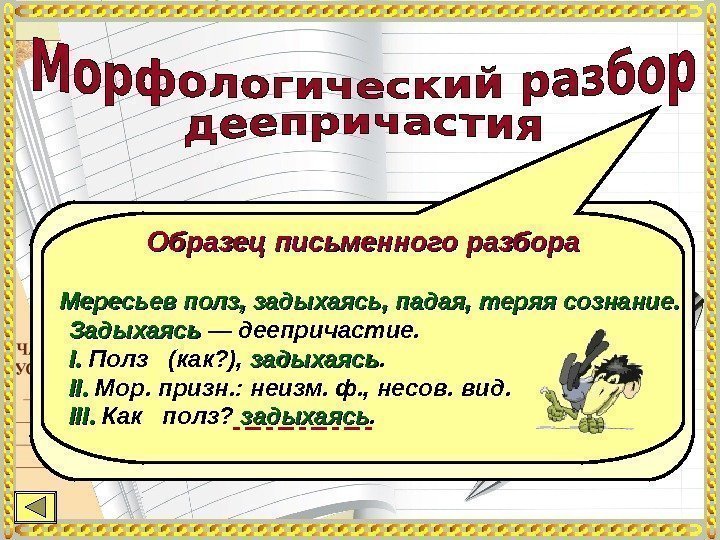 Морфологический разбор деепричастия

Образец письменного разбора

Мересьев полз, задыхаясь, падая, теряя сознание.
Задыхаясь — деепричастие.
I. Полз (как?), задыхаясь.
II. Мор. призн.: неизм. ф., несов. вид.
III. Как полз? задыхаясь.